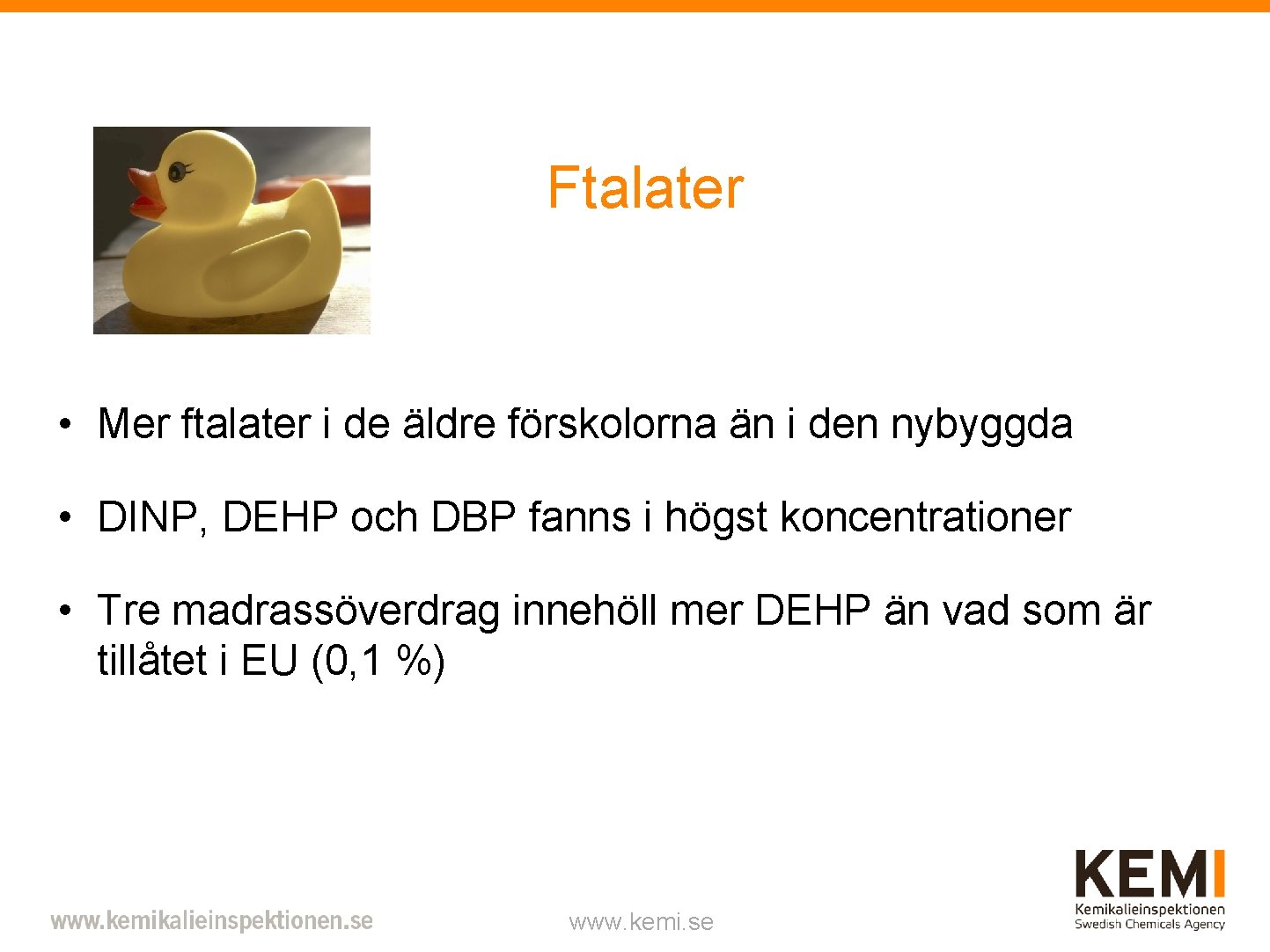 Ftalater

• Mer ftalater i de äldre förskolorna än i den nybyggda

• DINP, DEHP och DBP fanns i högst koncentrationer

• Tre madrassöverdrag innehöll mer DEHP än vad som är tillåtet i EU (0,1 %)

www.kemikalieinspektionen.se

www.kemi.se

KEMI
Kemikalieinspektionen
Swedish Chemicals Agency